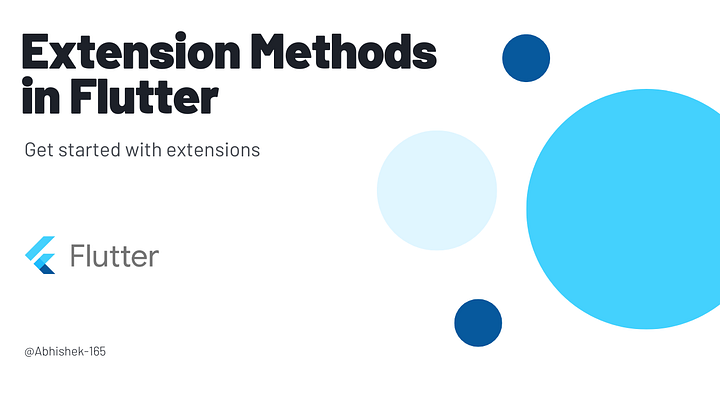 Extension Methods in Flutter

Get started with extensions

Flutter

@Abhishek-165